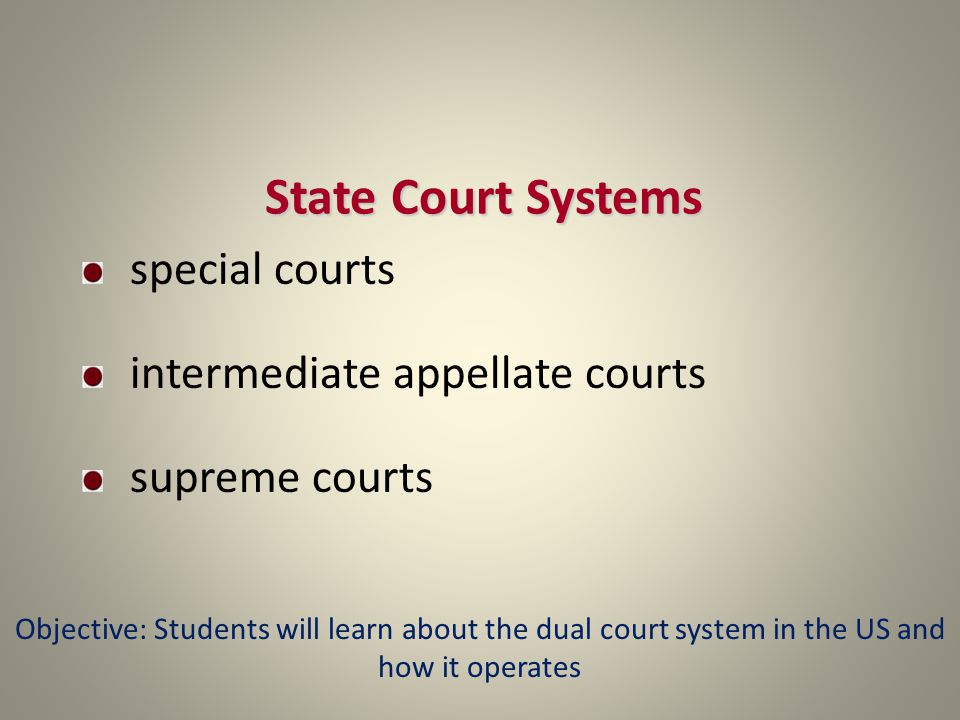 State Court Systems

- special courts
- intermediate appellate courts
- supreme courts

Objective: Students will learn about the dual court system in the US and how it operates